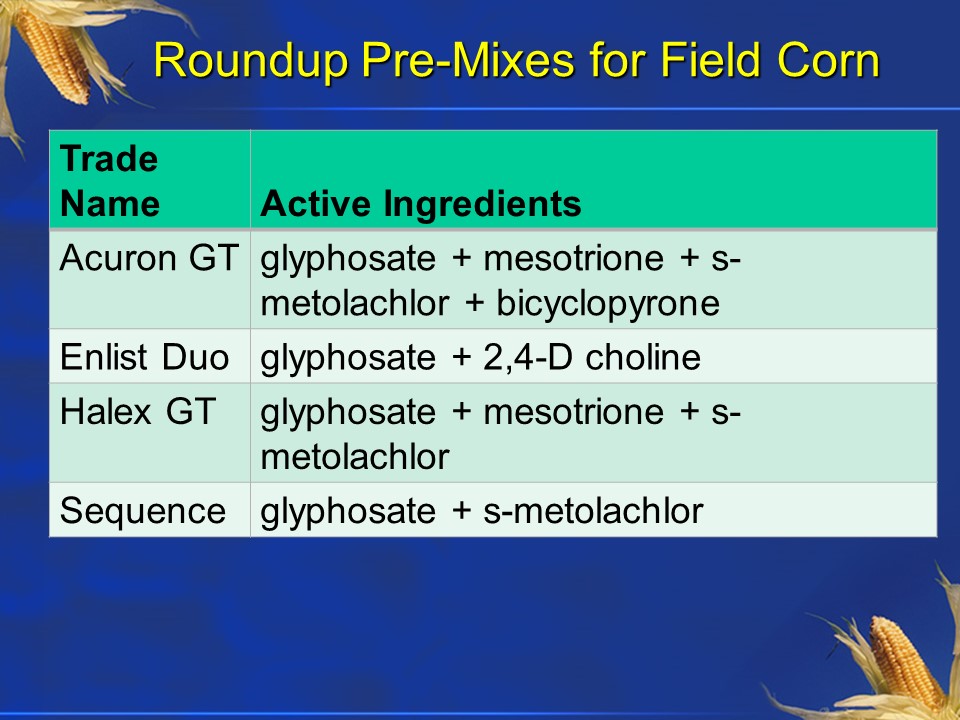 Roundup Pre-Mixes for Field Corn

| Trade Name | Active Ingredients |
|---|---|
| Acuron GT | glyphosate + mesotrione + s-metolachlor + bicyclopyrone |
| Enlist Duo | glyphosate + 2,4-D choline |
| Halex GT | glyphosate + mesotrione + s-metolachlor |
| Sequence | glyphosate + s-metolachlor |